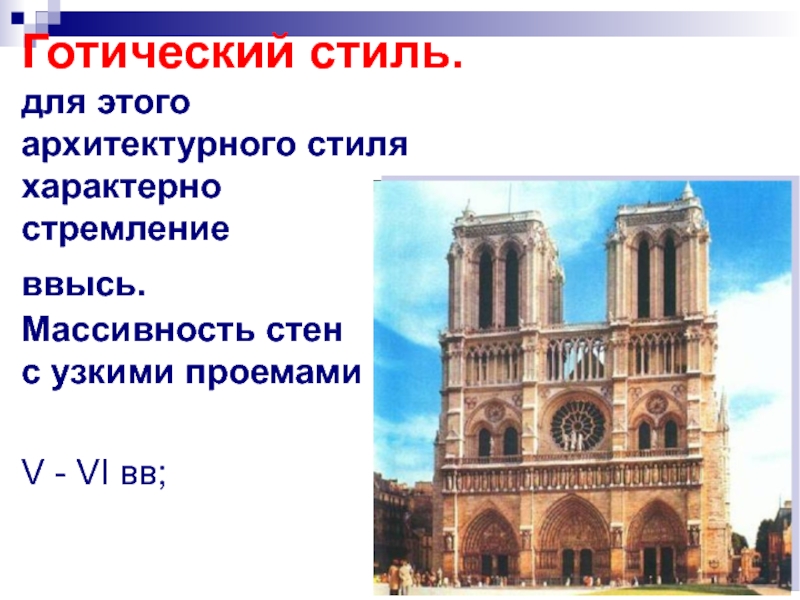 Готический стиль.
для этого архитектурного стиля характерно стремление ввысь.
Массивность стен с узкими проемами

V - VI вв;